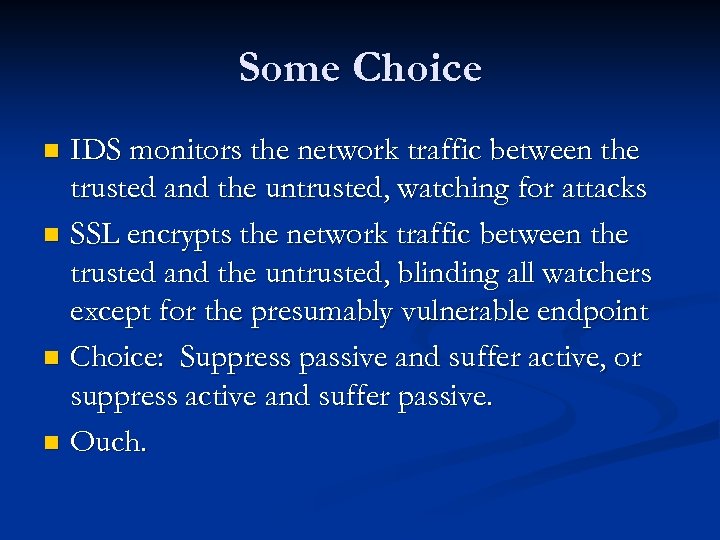 Some Choice

- IDS monitors the network traffic between the trusted and the untrusted, watching for attacks
- SSL encrypts the network traffic between the trusted and the untrusted, blinding all watchers except for the presumably vulnerable endpoint
- Choice: Suppress passive and suffer active, or suppress active and suffer passive.
- Ouch.